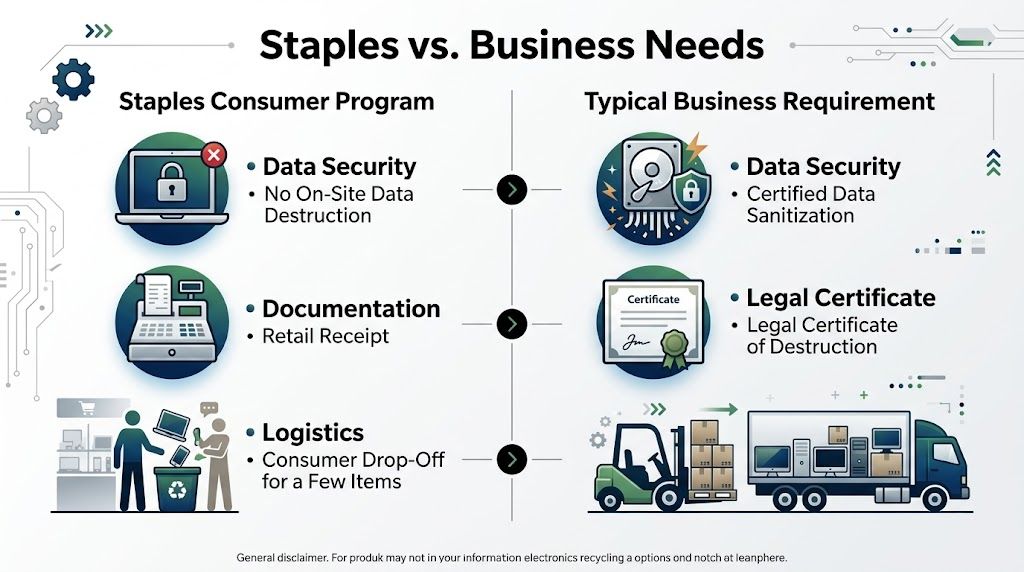 Staples vs. Business Needs

Staples Consumer Program

• Data Security
• No On-Site Data Destruction

• Documentation
• Retail Receipt

• Logistics
• Consumer Drop-Off for a Few Items

Typical Business Requirement

• Data Security
• Certified Data Sanitization

Certificate

• Legal Certificate
• Legal Certificate of Destruction

General disclaimer. For produk may not in your information electronics recycling a options ond notch at leanphere.